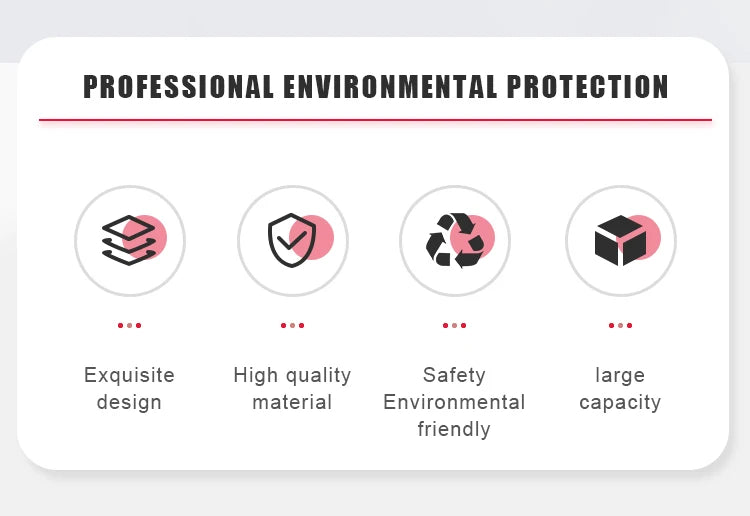 PROFESSIONAL ENVIRONMENTAL PROTECTION

Exquisite design

High quality material

Safety Environmental friendly

large capacity